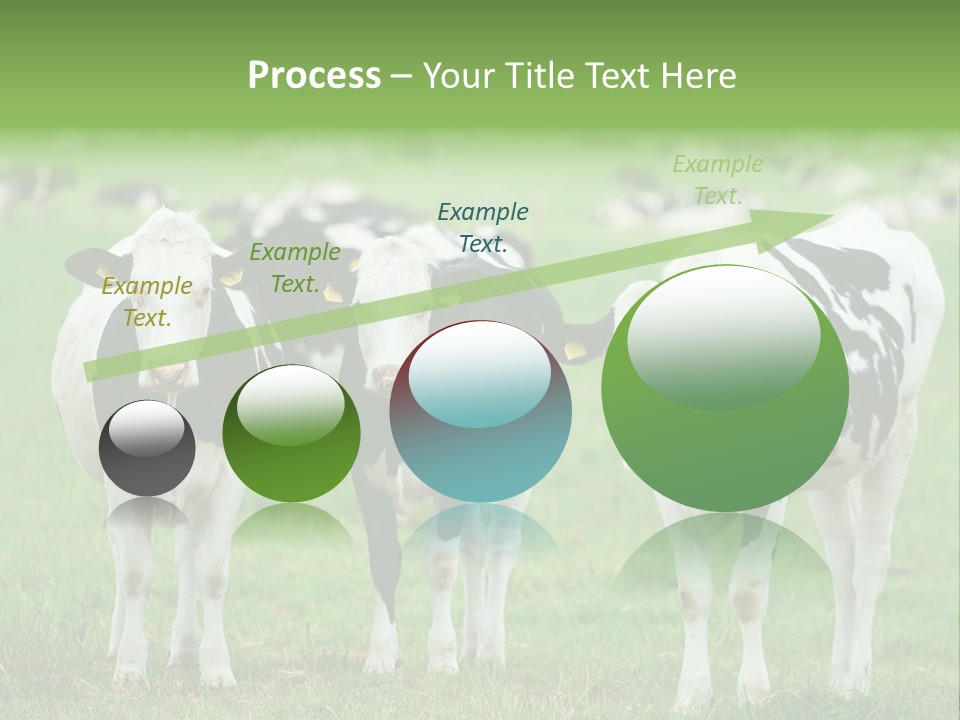 Process – Your Title Text Here

Example Text.

Example Text.

Example Text.

Example Text.